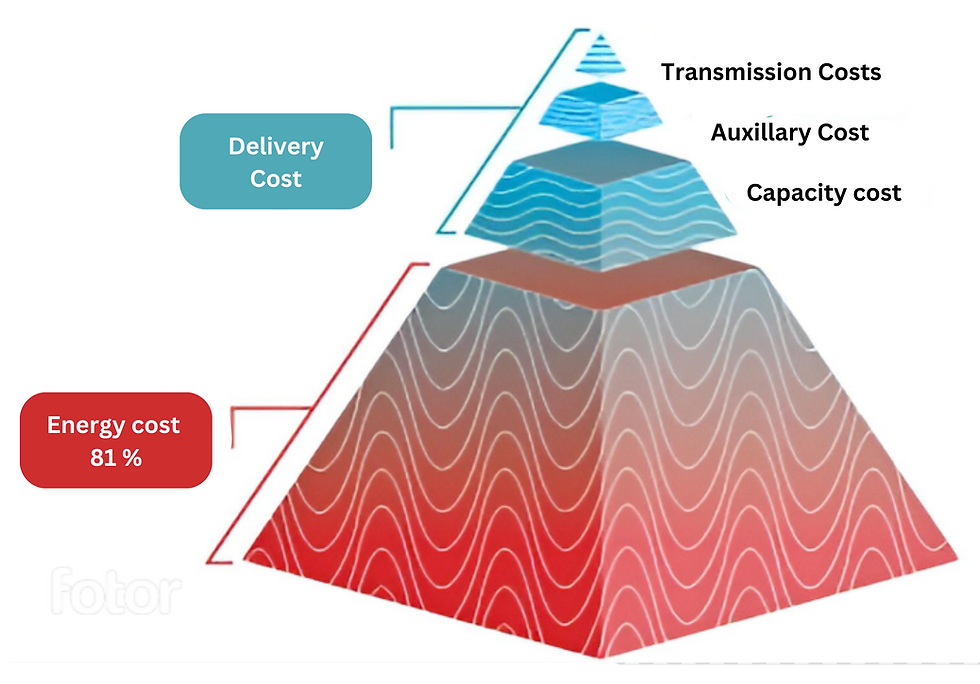 Transmission Costs

Auxillary Cost

Capacity cost

Delivery Cost

Energy cost 81 %

fotor